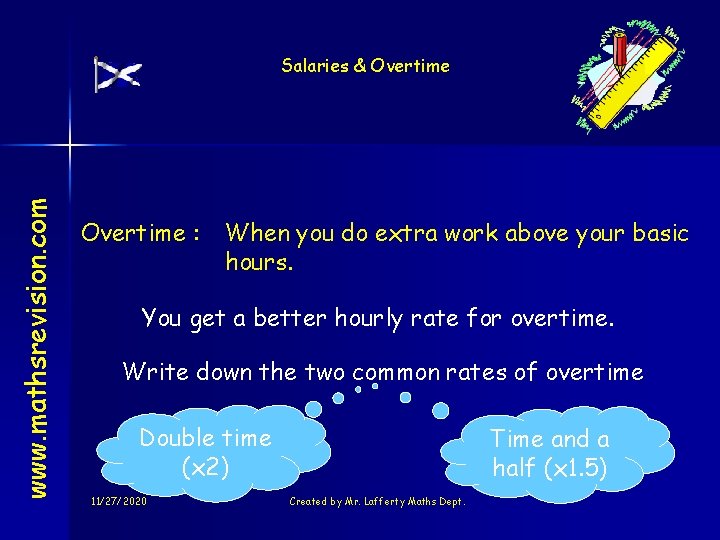 Salaries & Overtime

www.mathsrevision.com

Overtime : When you do extra work above your basic hours.

You get a better hourly rate for overtime.

Write down the two common rates of overtime

Double time (x2)

Time and a half (x1.5)

11/27/2020

Created by Mr. Lafferty Maths Dept.